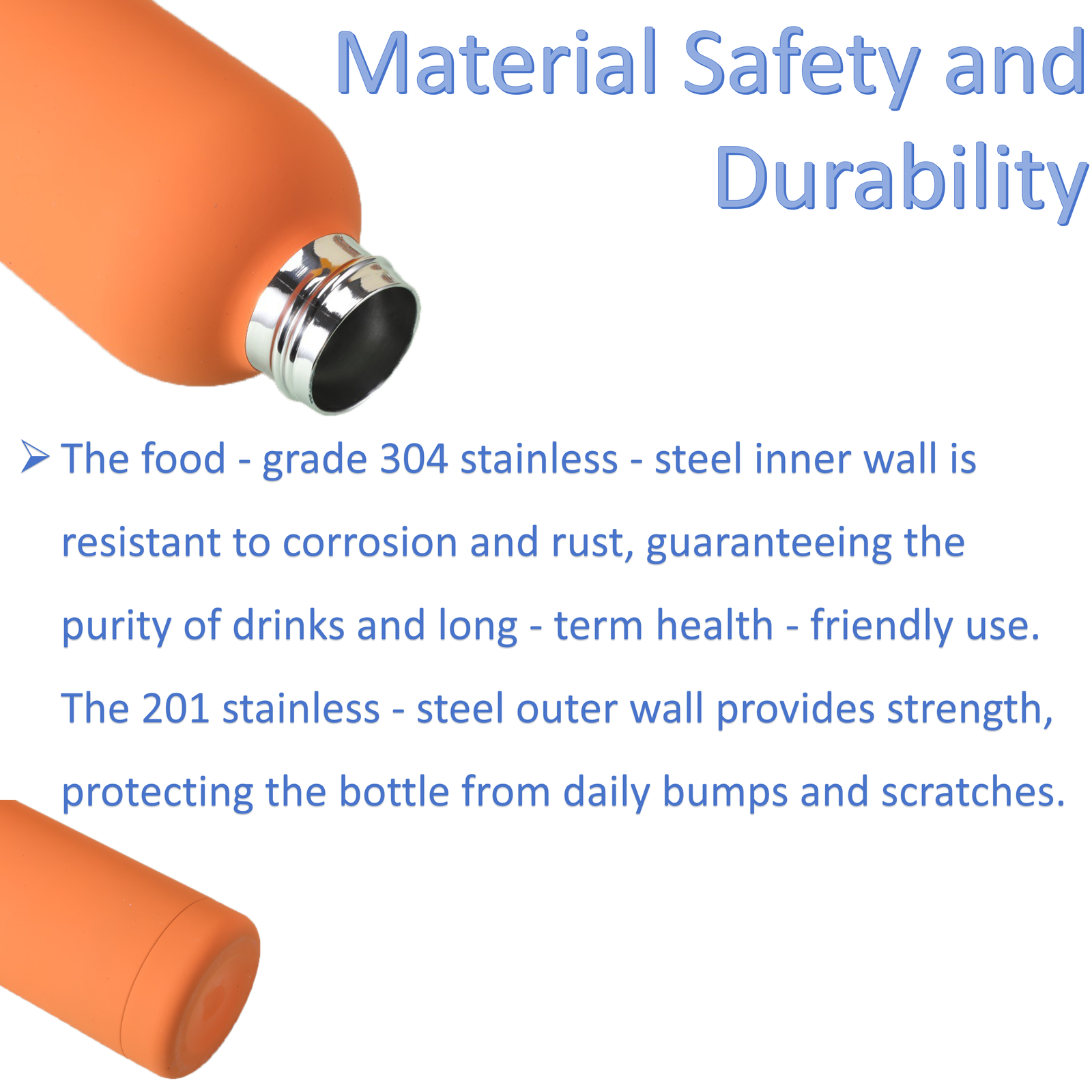 Material Safety and Durability

➢ The food - grade 304 stainless - steel inner wall is resistant to corrosion and rust, guaranteeing the purity of drinks and long - term health - friendly use. The 201 stainless - steel outer wall provides strength, protecting the bottle from daily bumps and scratches.